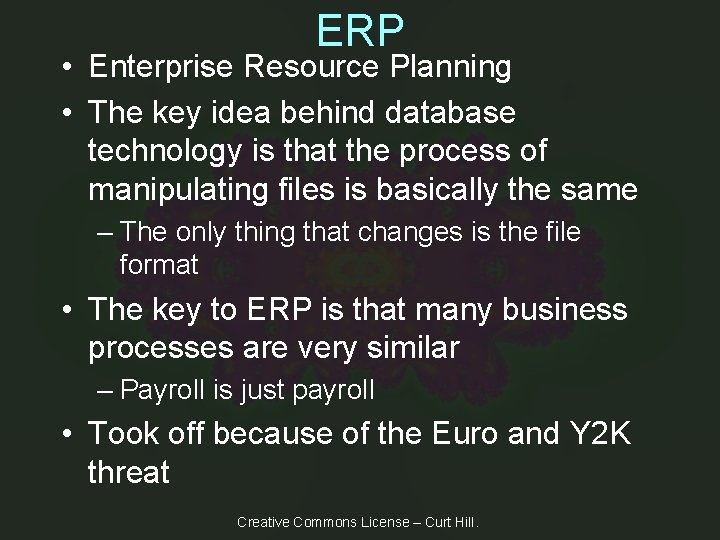 ERP

• Enterprise Resource Planning

• The key idea behind database technology is that the process of manipulating files is basically the same

– The only thing that changes is the file format

• The key to ERP is that many business processes are very similar

– Payroll is just payroll

• Took off because of the Euro and Y2K threat

Creative Commons License – Curt Hill.